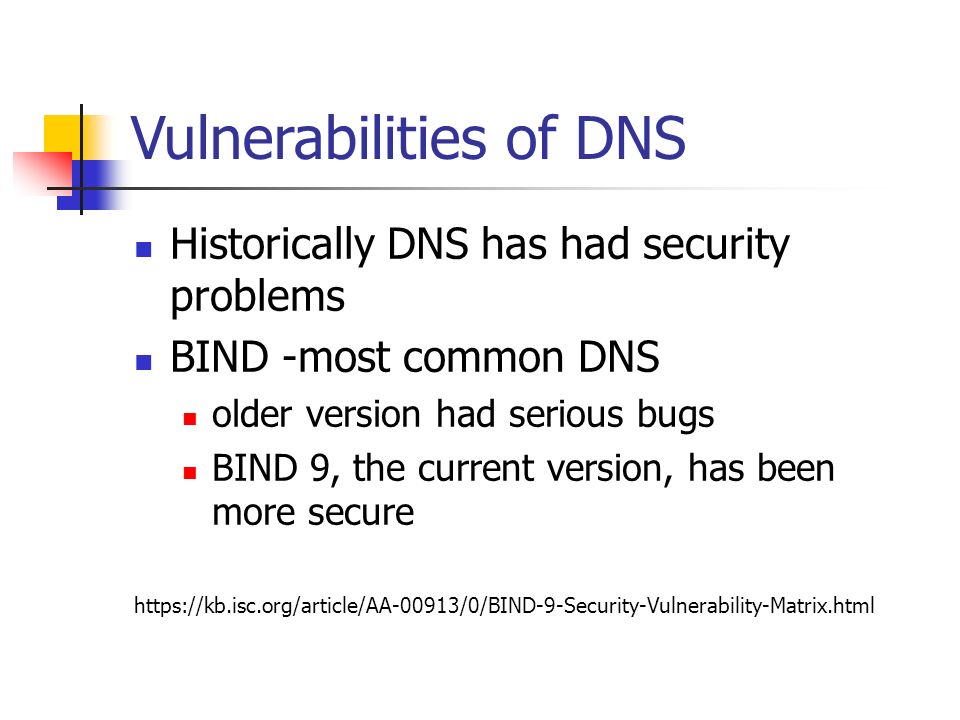 Vulnerabilities of DNS

- Historically DNS has had security problems
- BIND -most common DNS
  - older version had serious bugs
  - BIND 9, the current version, has been more secure

https://kb.isc.org/article/AA-00913/0/BIND-9-Security-Vulnerability-Matrix.html